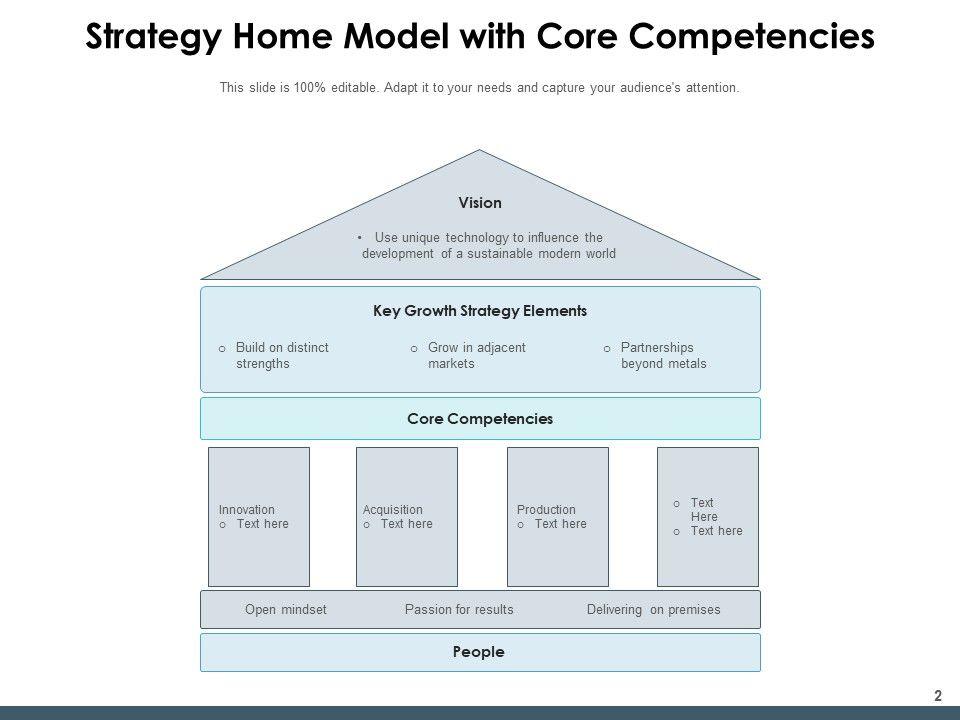 Strategy Home Model with Core Competencies

This slide is 100% editable. Adapt it to your needs and capture your audience's attention.

Vision

• Use unique technology to influence the development of a sustainable modern world

Key Growth Strategy Elements

o Build on distinct strengths

o Grow in adjacent markets

o Partnerships beyond metals

Core Competencies

Innovation
o Text here

Acquisition
o Text here

Production
o Text here

o Text Here
o Text here

Open mindset

Passion for results

Delivering on premises

People

2